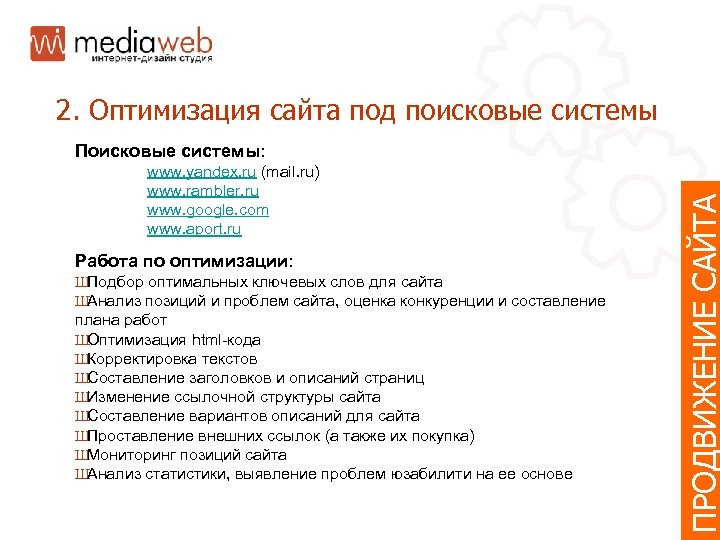 mediaweb
интернет-дизайн студия

2. Оптимизация сайта под поисковые системы

Поисковые системы:
www.yandex.ru (mail.ru)
www.rambler.ru
www.google.com
www.aport.ru

Работа по оптимизации:
ШПодбор оптимальных ключевых слов для сайта
ШАнализ позиций и проблем сайта, оценка конкуренции и составление плана работ
ШОптимизация html-кода
ШКорректировка текстов
ШСоставление заголовков и описаний страниц
ШИзменение ссылочной структуры сайта
ШСоставление вариантов описаний для сайта
ШПроставление внешних ссылок (а также их покупка)
ШМониторинг позиций сайта
ШАнализ статистики, выявление проблем юзабилити на ее основе

ПРОДВИЖЕНИЕ САЙТА